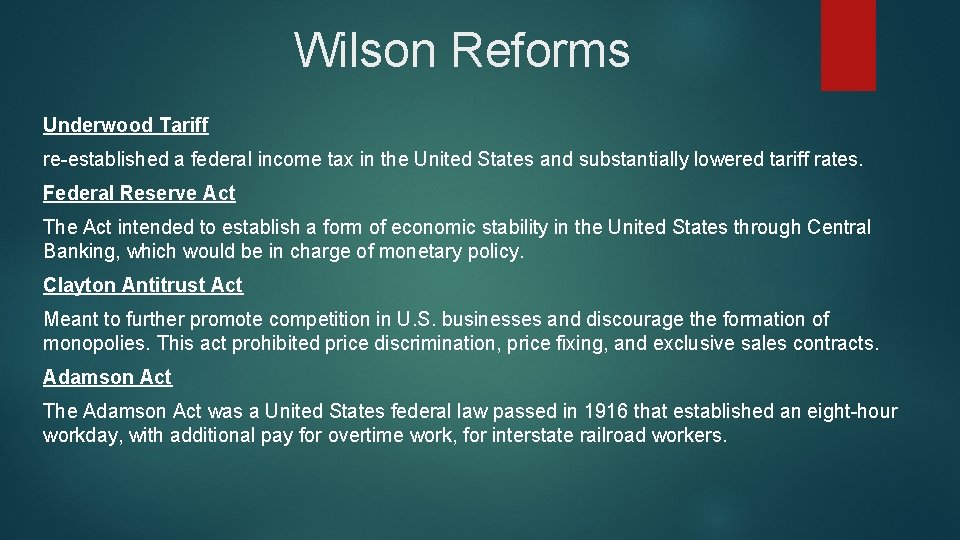 Wilson Reforms

Underwood Tariff

re-established a federal income tax in the United States and substantially lowered tariff rates.

Federal Reserve Act

The Act intended to establish a form of economic stability in the United States through Central Banking, which would be in charge of monetary policy.

Clayton Antitrust Act

Meant to further promote competition in U.S. businesses and discourage the formation of monopolies. This act prohibited price discrimination, price fixing, and exclusive sales contracts.

Adamson Act

The Adamson Act was a United States federal law passed in 1916 that established an eight-hour workday, with additional pay for overtime work, for interstate railroad workers.